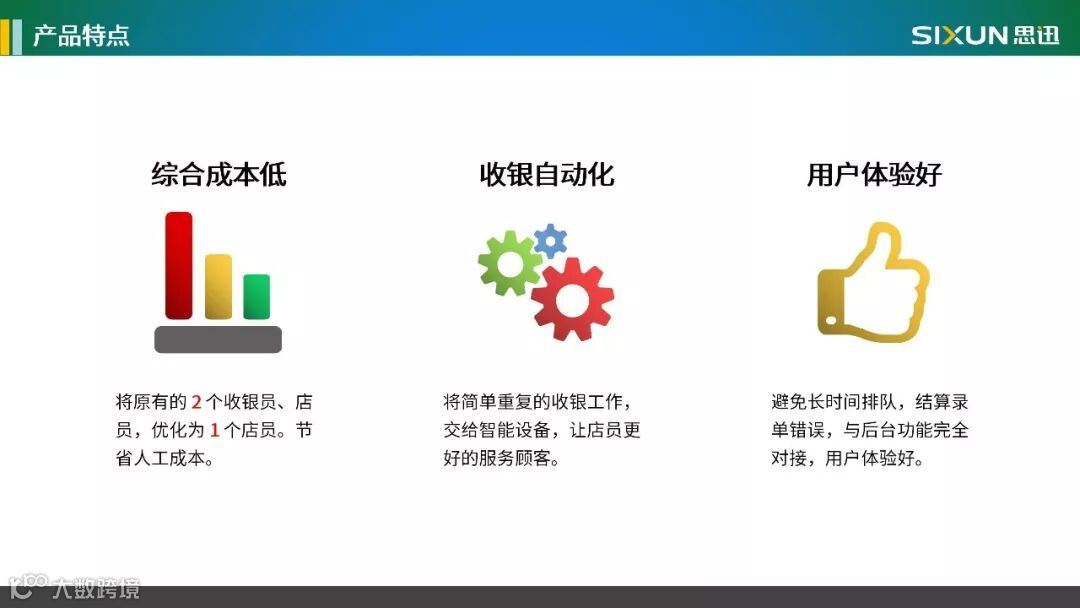 产品特点

SIXUN 思迅

综合成本低

将原有的 2 个收银员、店员，优化为 1 个店员。节省人工成本。

收银自动化

将简单重复的收银工作，交给智能设备，让店员更好的服务顾客。

用户体验好

避免长时间排队，结算录单错误，与后台功能完全对接，用户体验好。

大数跨境